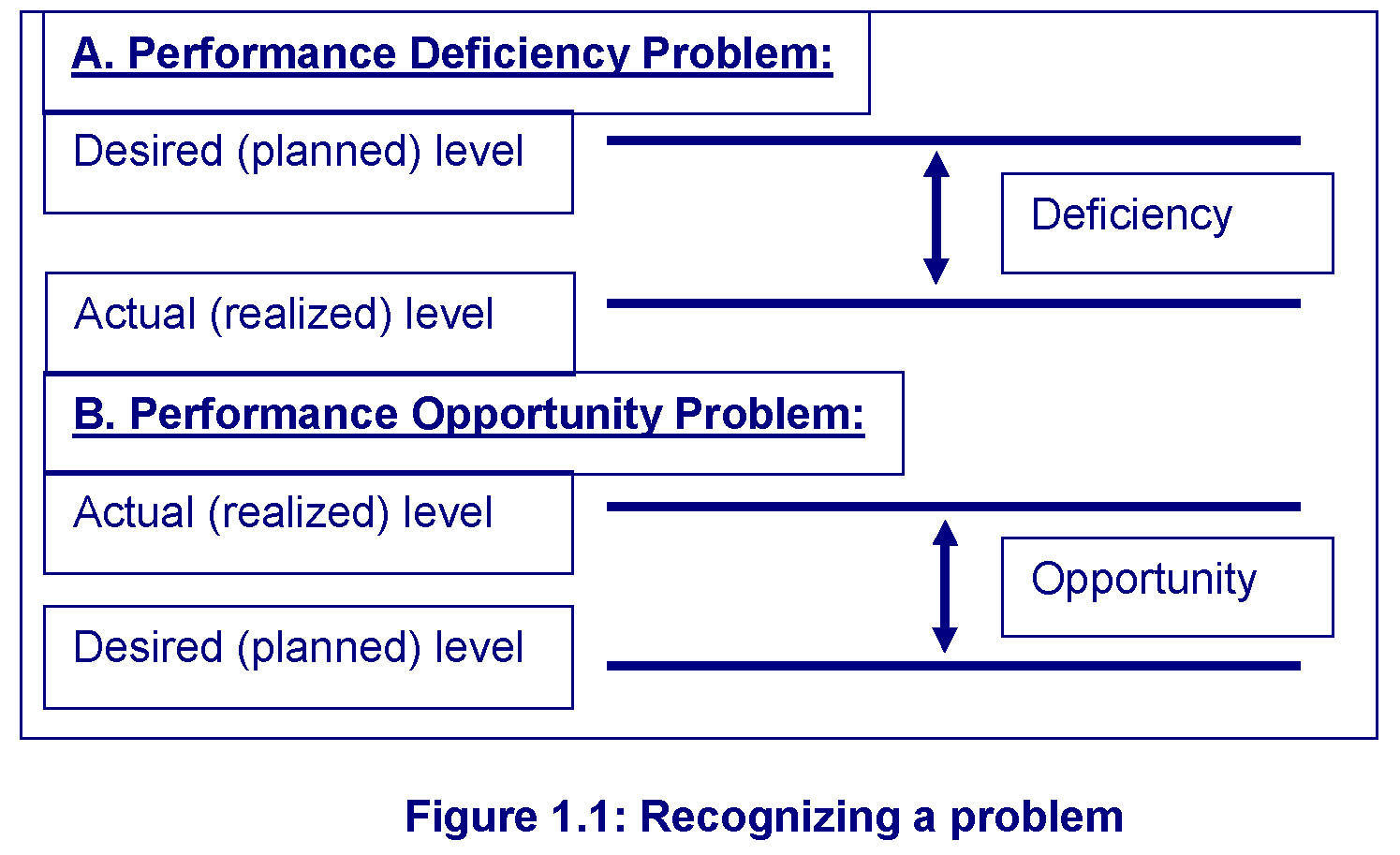 A. Performance Deficiency Problem:

Desired (planned) level

Deficiency

Actual (realized) level

B. Performance Opportunity Problem:

Actual (realized) level

Opportunity

Desired (planned) level

Figure 1.1: Recognizing a problem